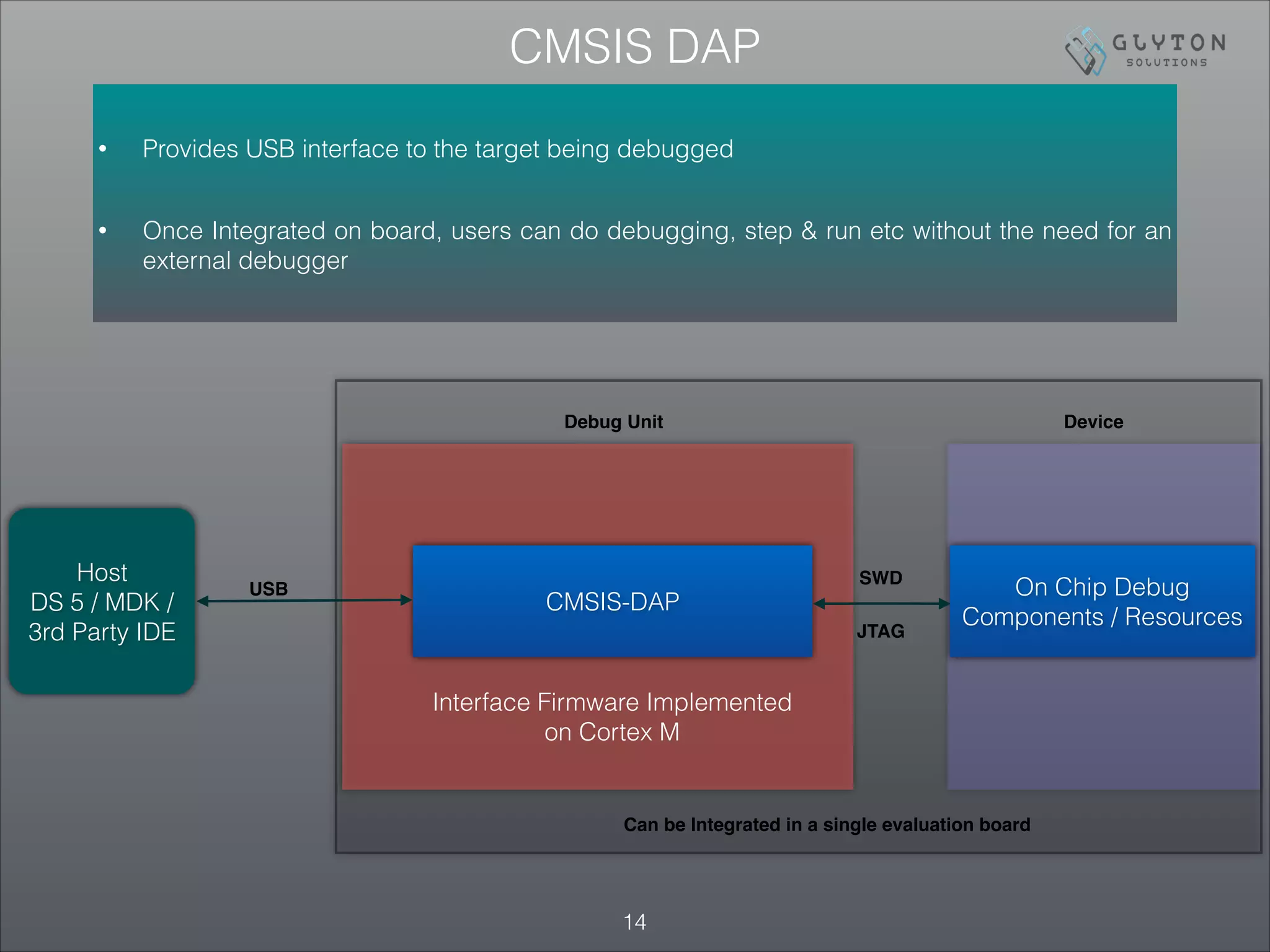 CMSIS DAP

GLYTON
SOLUTIONS

• Provides USB interface to the target being debugged

• Once Integrated on board, users can do debugging, step & run etc without the need for an external debugger

Debug Unit

Device

Host
DS 5 / MDK /
3rd Party IDE

USB

CMSIS-DAP

SWD

JTAG

On Chip Debug
Components / Resources

Interface Firmware Implemented
on Cortex M

Can be Integrated in a single evaluation board

14